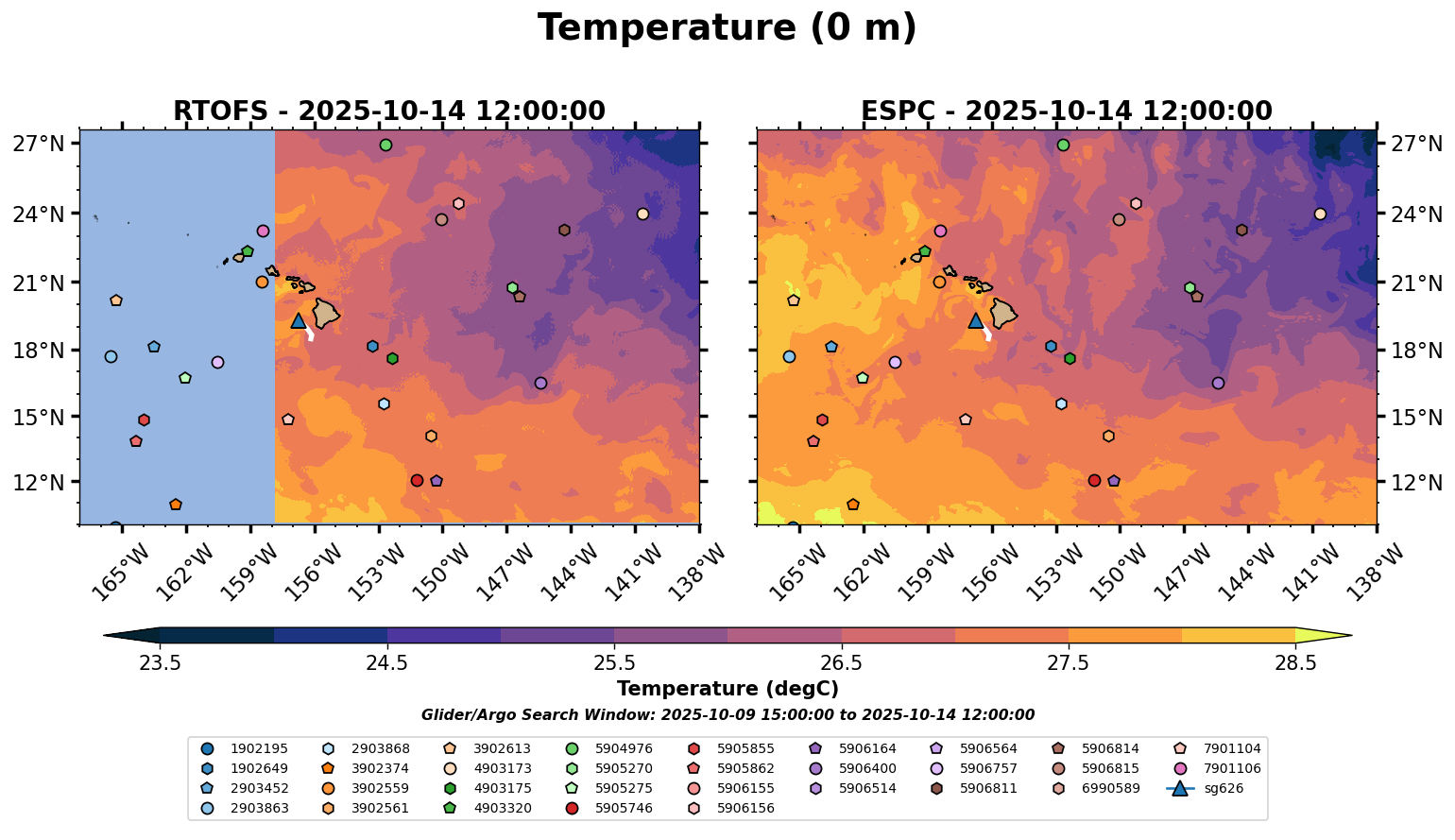 Temperature (0 m)

RTOFS - 2025-10-14 12:00:00

27°N
24°N
21°N
18°N
15°N
12°N

165°W 162°W 159°W 156°W 153°W 150°W 147°W 144°W 141°W 138°W

ESPC - 2025-10-14 12:00:00

27°N
24°N
21°N
18°N
15°N
12°N

165°W 162°W 159°W 156°W 153°W 150°W 147°W 144°W 141°W 138°W

23.5 24.5 25.5 26.5 27.5 28.5

Temperature (degC)

Glider/Argo Search Window: 2025-10-09 15:00:00 to 2025-10-14 12:00:00

1902195
1902649
2903452
2903863
2903868
3902374
3902559
3902561
3902613
4903173
4903175
4903320
5904976
5905270
5905275
5905746
5905855
5905862
5906155
5906156
5906164
5906400
5906514
5906564
5906757
5906811
5906814
5906815
6990589
7901104
7901106
sg626